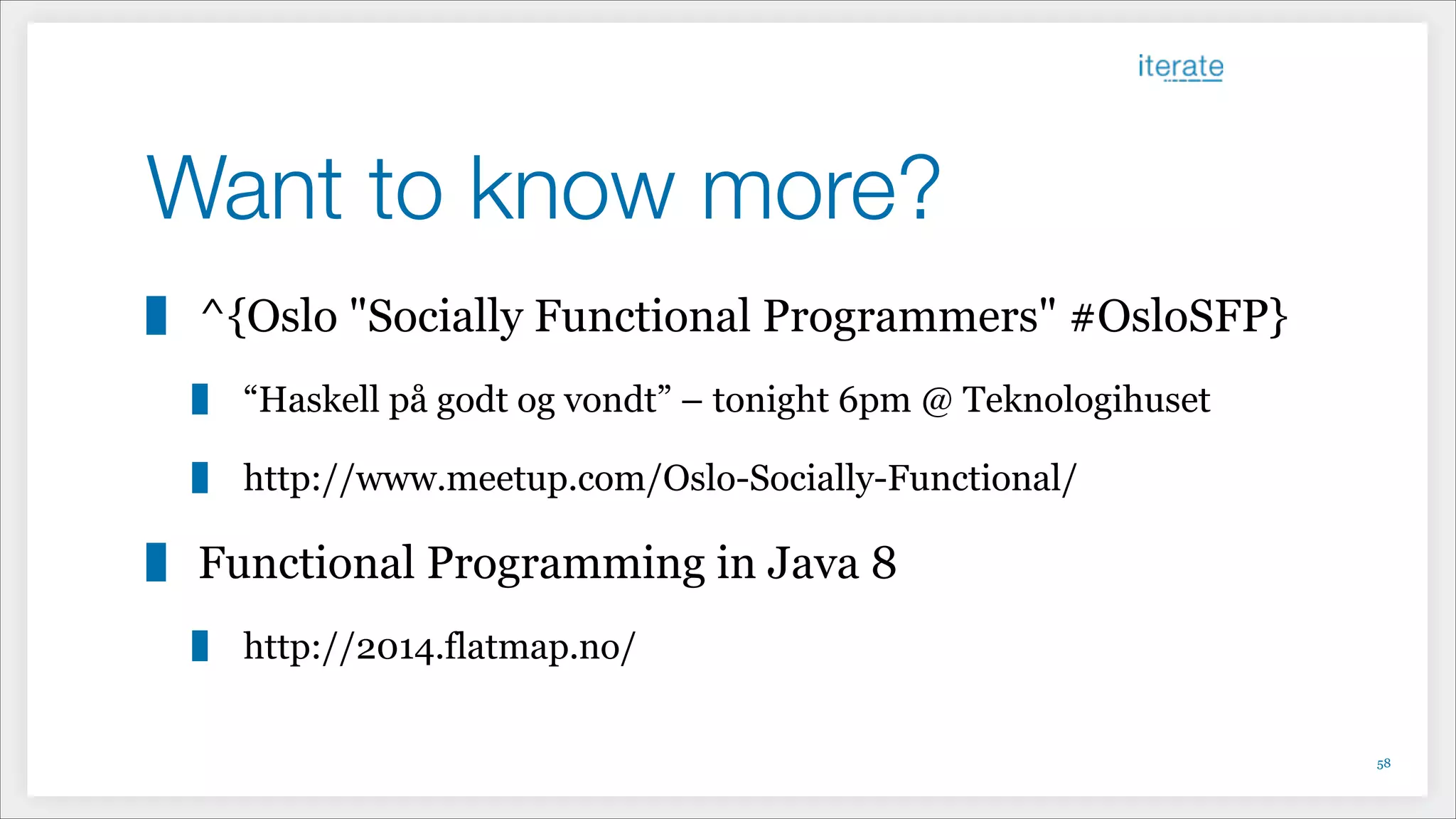 iterate

Want to know more?

^{Oslo "Socially Functional Programmers" #OsloSFP}

“Haskell på godt og vondt” – tonight 6pm @ Teknologihuset

http://www.meetup.com/Oslo-Socially-Functional/

Functional Programming in Java 8

http://2014.flatmap.no/

58